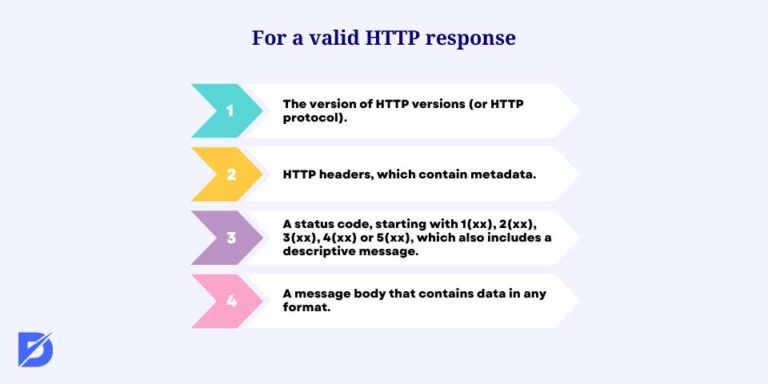 For a valid HTTP response

1

The version of HTTP versions (or HTTP protocol).

2

HTTP headers, which contain metadata.

3

A status code, starting with 1(xx), 2(xx), 3(xx), 4(xx) or 5(xx), which also includes a descriptive message.

4

A message body that contains data in any format.